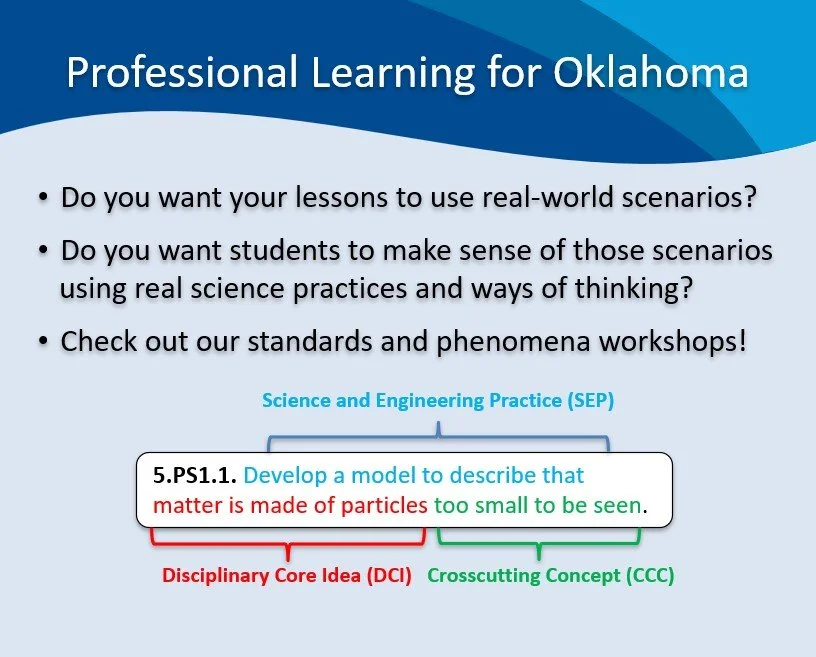 Professional Learning for Oklahoma

• Do you want your lessons to use real-world scenarios?

• Do you want students to make sense of those scenarios using real science practices and ways of thinking?

• Check out our standards and phenomena workshops!

Science and Engineering Practice (SEP)

5.PS1.1. Develop a model to describe that matter is made of particles too small to be seen.

Disciplinary Core Idea (DCI)

Crosscutting Concept (CCC)